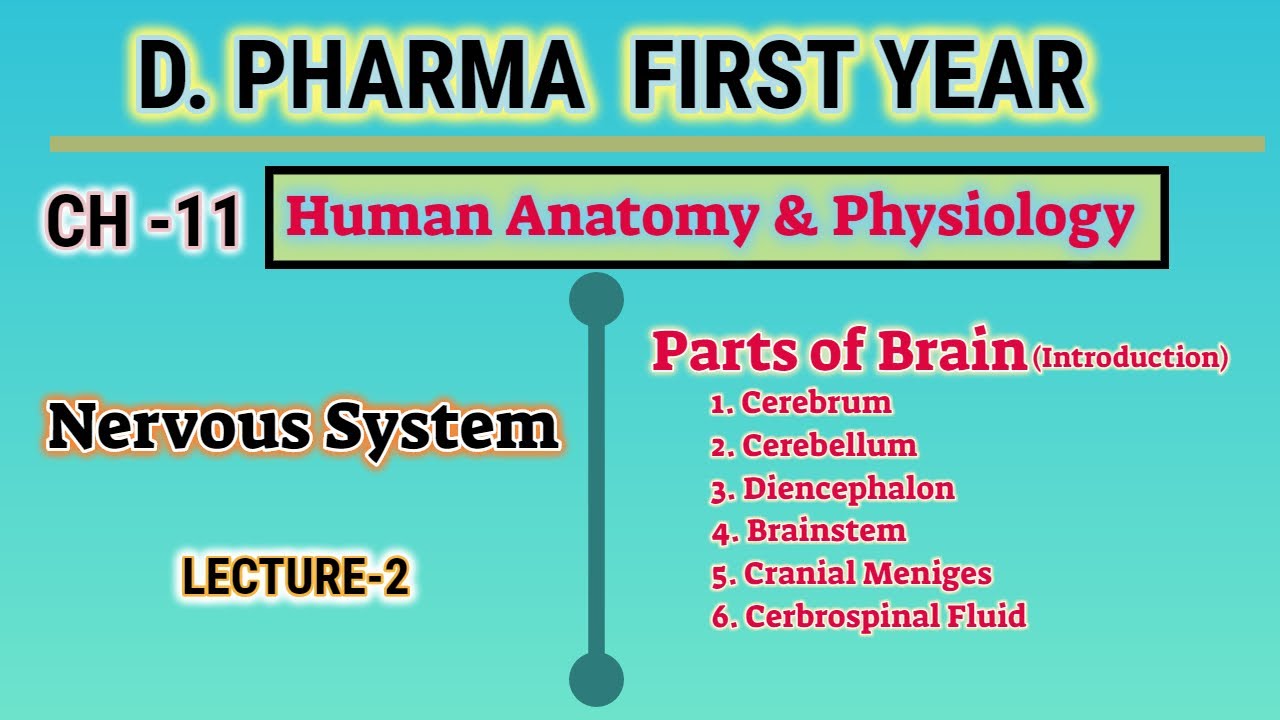 D. PHARMA FIRST YEAR

CH -11

Human Anatomy & Physiology

Nervous System

LECTURE-2

Parts of Brain (Introduction)
1. Cerebrum
2. Cerebellum
3. Diencephalon
4. Brainstem
5. Cranial Meniges
6. Cerbrospinal Fluid